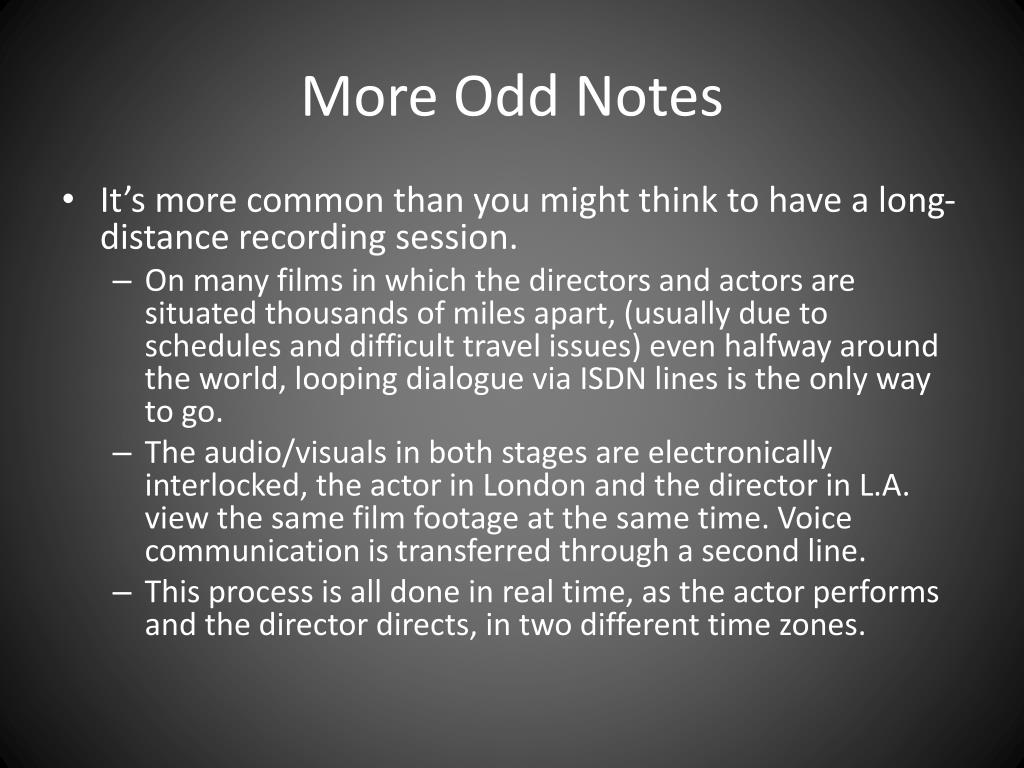 More Odd Notes

• It's more common than you might think to have a long-distance recording session.

– On many films in which the directors and actors are situated thousands of miles apart, (usually due to schedules and difficult travel issues) even halfway around the world, looping dialogue via ISDN lines is the only way to go.

– The audio/visuals in both stages are electronically interlocked, the actor in London and the director in L.A. view the same film footage at the same time. Voice communication is transferred through a second line.

– This process is all done in real time, as the actor performs and the director directs, in two different time zones.